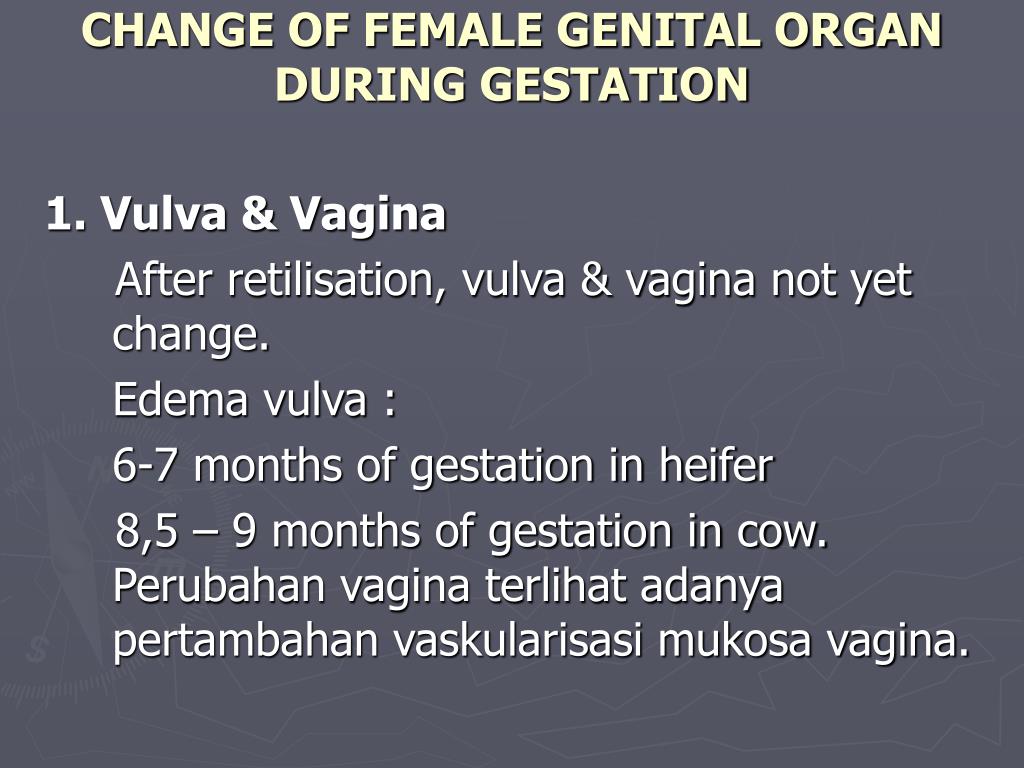 CHANGE OF FEMALE GENITAL ORGAN DURING GESTATION

1. Vulva & Vagina

After retilisation, vulva & vagina not yet change.

Edema vulva :

6-7 months of gestation in heifer

8,5 – 9 months of gestation in cow. Perubahan vagina terlihat adanya pertambahan vaskularisasi mukosa vagina.